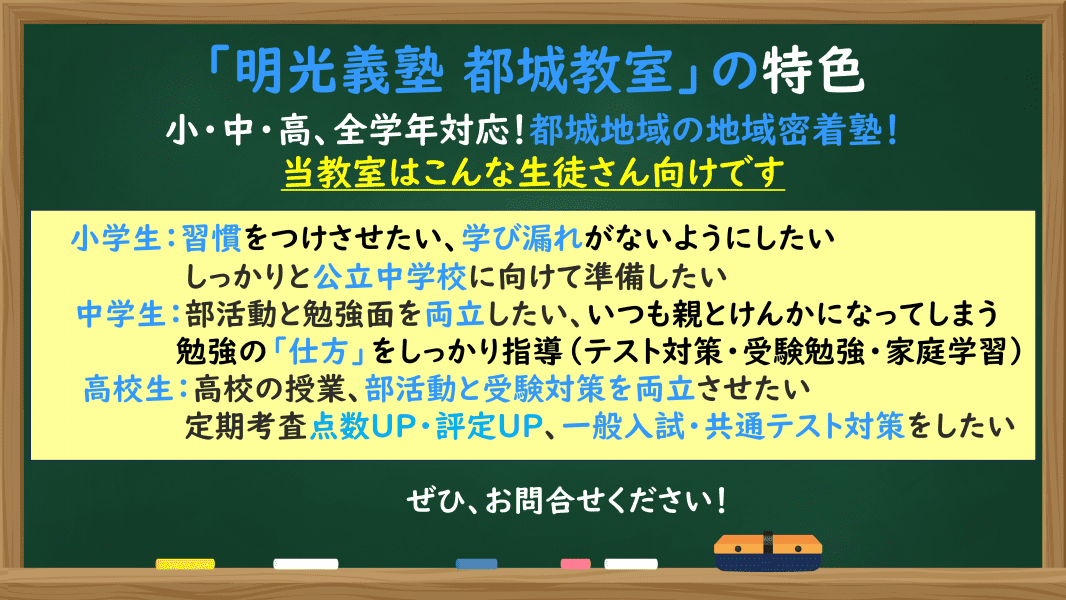 「明光義塾 都城教室」の特色

小・中・高、全学年対応！都城地域の地域密着塾！

当教室はこんな生徒さん向けです

小学生：習慣をつけさせたい、学び漏れがないようにしたい
しっかりと公立中学校に向けて準備したい

中学生：部活動と勉強面を両立したい、いつも親とけんかになってしまう
勉強の「仕方」をしっかり指導（テスト対策・受験勉強・家庭学習）

高校生：高校の授業、部活動と受験対策を両立させたい
定期考査点数UP・評定UP、一般入試・共通テスト対策をしたい

ぜひ、お問合せください！